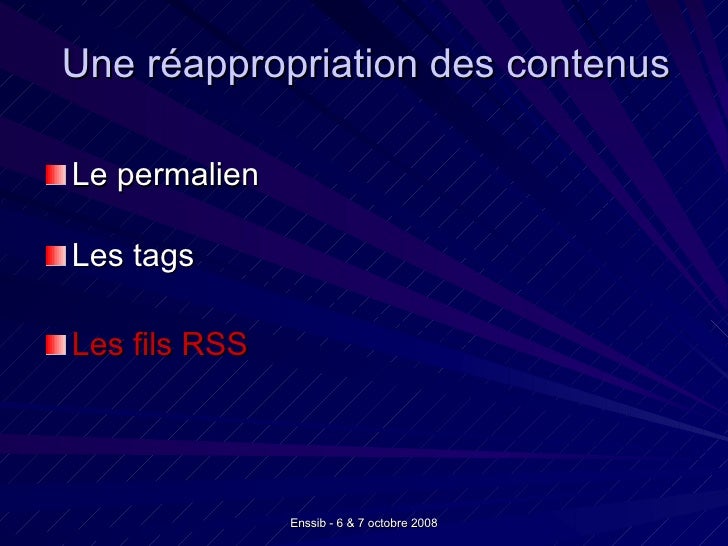 Une réappropriation des contenus

Le permalien

Les tags

Les fils RSS

Enssib - 6 & 7 octobre 2008